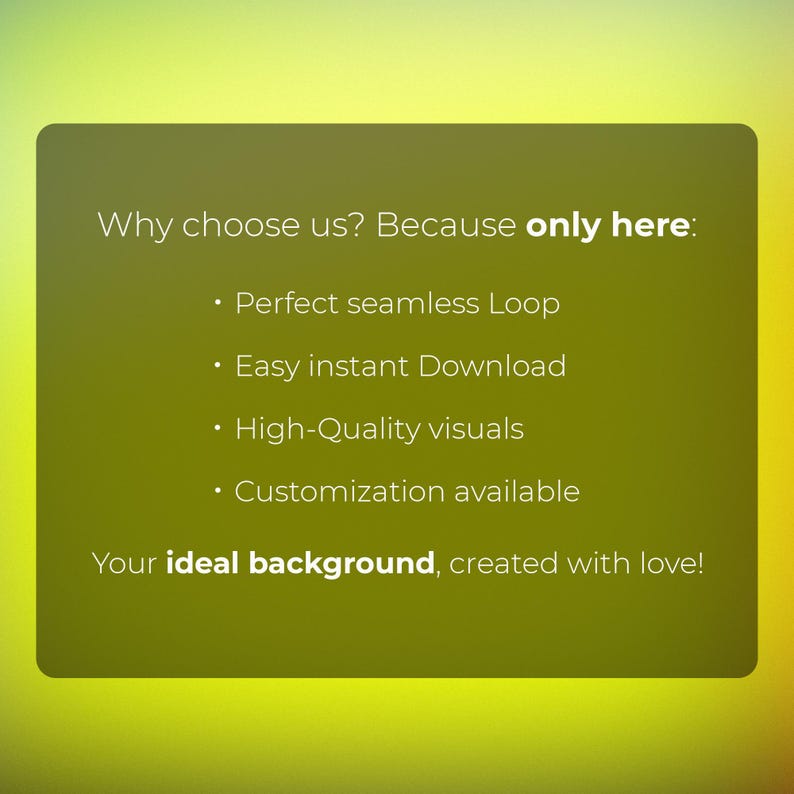 Why choose us? Because only here:

• Perfect seamless Loop
• Easy instant Download
• High-Quality visuals
• Customization available

Your ideal background, created with love!